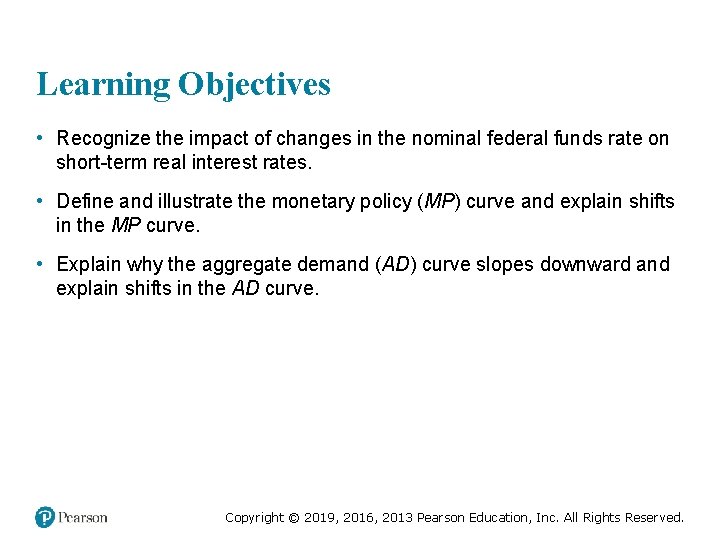 Learning Objectives

• Recognize the impact of changes in the nominal federal funds rate on short-term real interest rates.

• Define and illustrate the monetary policy (MP) curve and explain shifts in the MP curve.

• Explain why the aggregate demand (AD) curve slopes downward and explain shifts in the AD curve.

Pearson

Copyright © 2019, 2016, 2013 Pearson Education, Inc. All Rights Reserved.